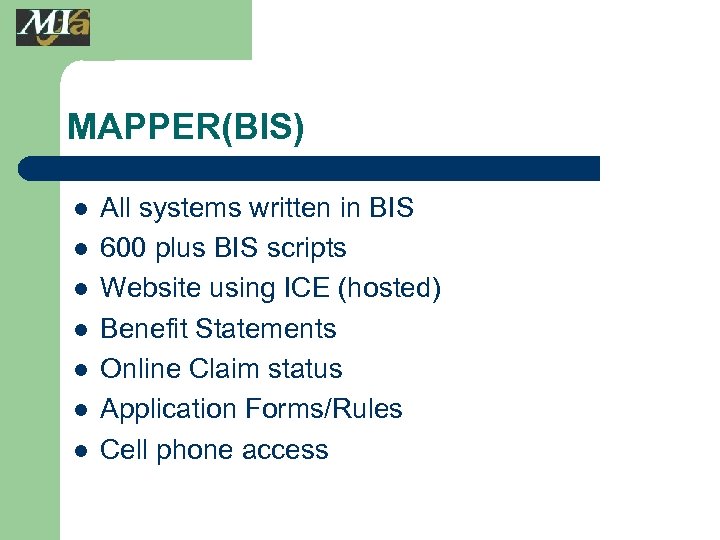 MIa

MAPPER(BIS)

- All systems written in BIS
- 600 plus BIS scripts
- Website using ICE (hosted)
- Benefit Statements
- Online Claim status
- Application Forms/Rules
- Cell phone access